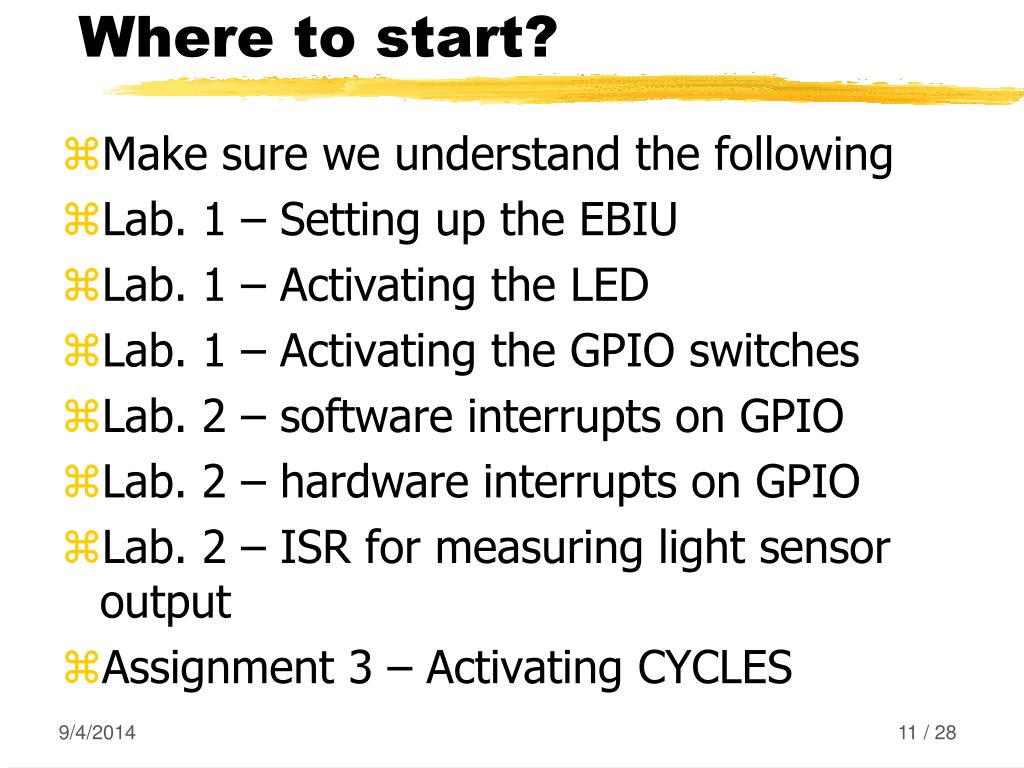 Where to start?

⌘Make sure we understand the following

⌘Lab. 1 – Setting up the EBIU

⌘Lab. 1 – Activating the LED

⌘Lab. 1 – Activating the GPIO switches

⌘Lab. 2 – software interrupts on GPIO

⌘Lab. 2 – hardware interrupts on GPIO

⌘Lab. 2 – ISR for measuring light sensor output

⌘Assignment 3 – Activating CYCLES

9/4/2014

11 / 28